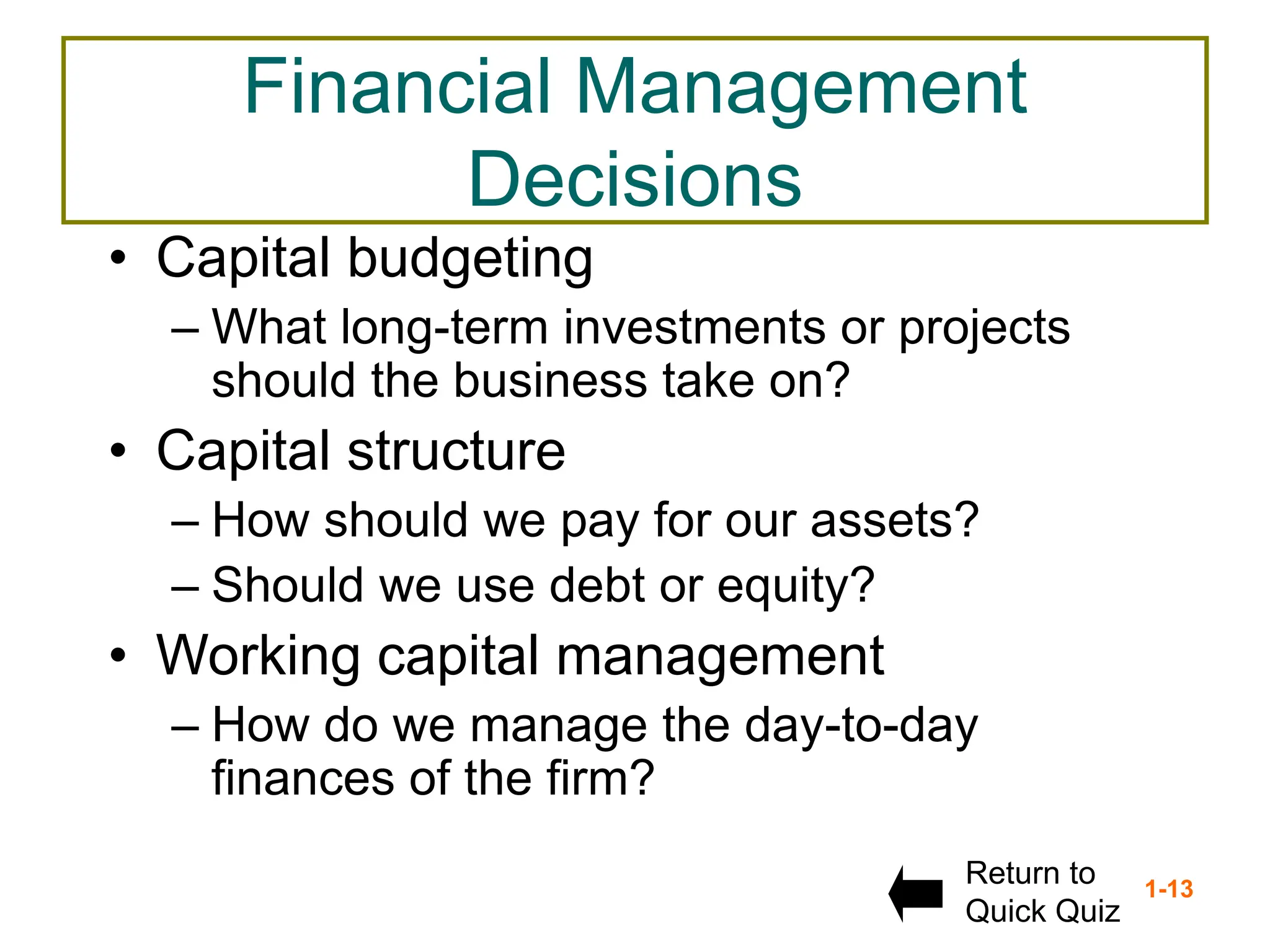 Financial Management Decisions

• Capital budgeting
  – What long-term investments or projects should the business take on?
• Capital structure
  – How should we pay for our assets?
  – Should we use debt or equity?
• Working capital management
  – How do we manage the day-to-day finances of the firm?

Return to Quick Quiz

1-13